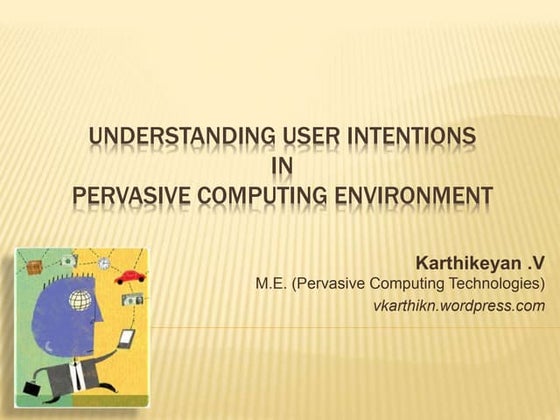 UNDERSTANDING USER INTENTIONS IN PERVASIVE COMPUTING ENVIRONMENT

Karthikeyan .V
M.E. (Pervasive Computing Technologies)
vkarthikn.wordpress.com